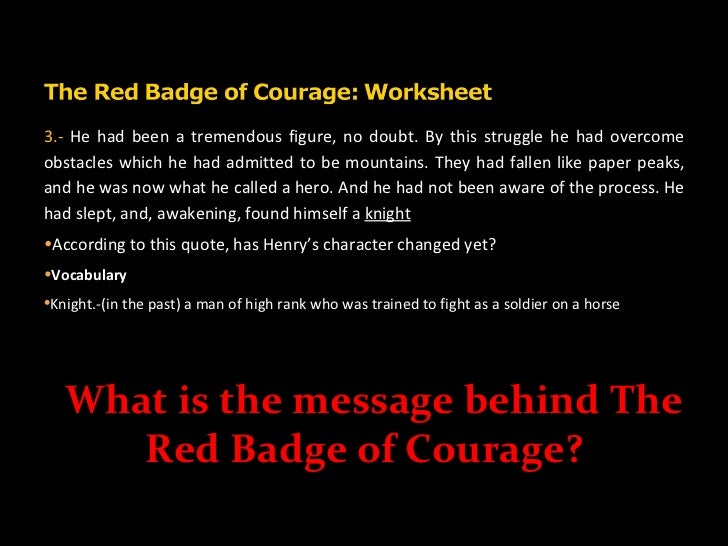 The Red Badge of Courage: Worksheet

3.- He had been a tremendous figure, no doubt. By this struggle he had overcome obstacles which he had admitted to be mountains. They had fallen like paper peaks, and he was now what he called a hero. And he had not been aware of the process. He had slept, and, awakening, found himself a knight

•According to this quote, has Henry's character changed yet?

•Vocabulary

•Knight.-(in the past) a man of high rank who was trained to fight as a soldier on a horse

What is the message behind The Red Badge of Courage?